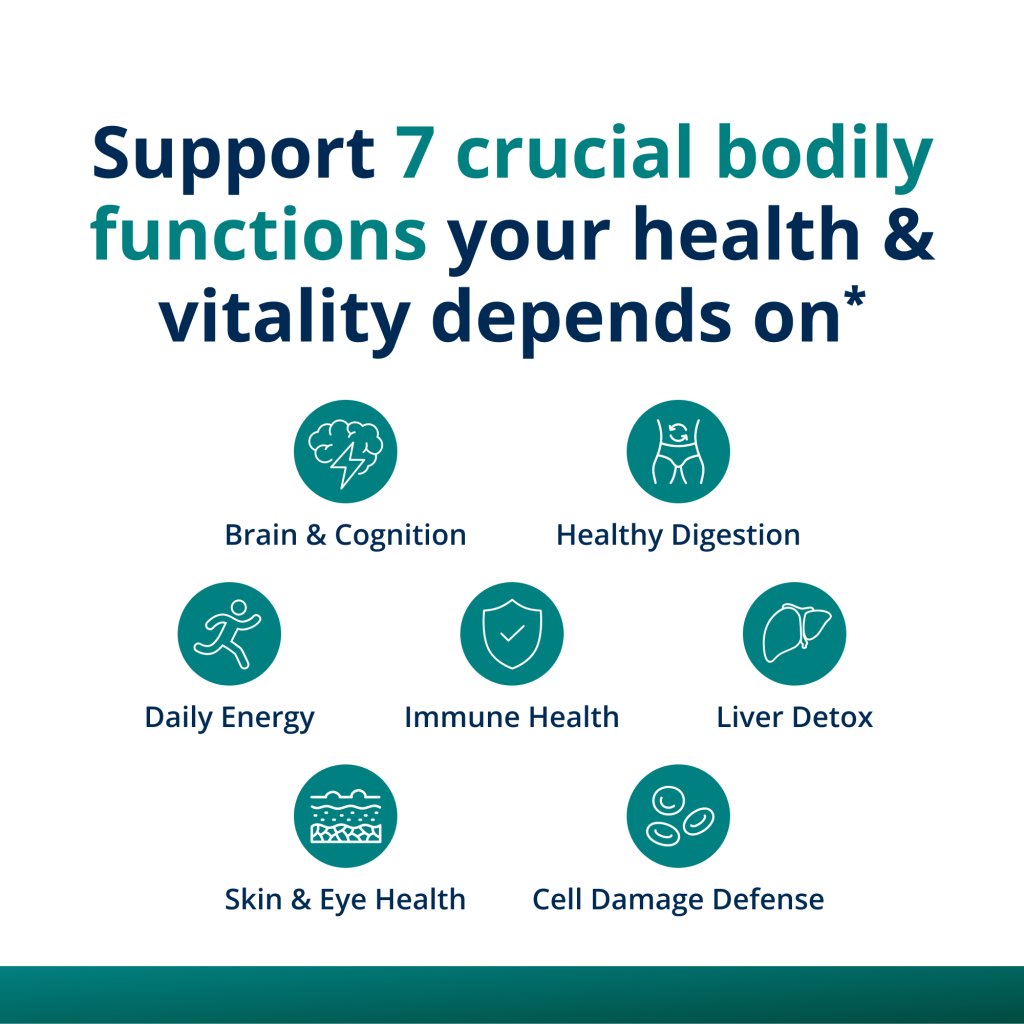 Support 7 crucial bodily functions your health & vitality depends on*

Brain & Cognition

Healthy Digestion

Daily Energy

Immune Health

Liver Detox

Skin & Eye Health

Cell Damage Defense